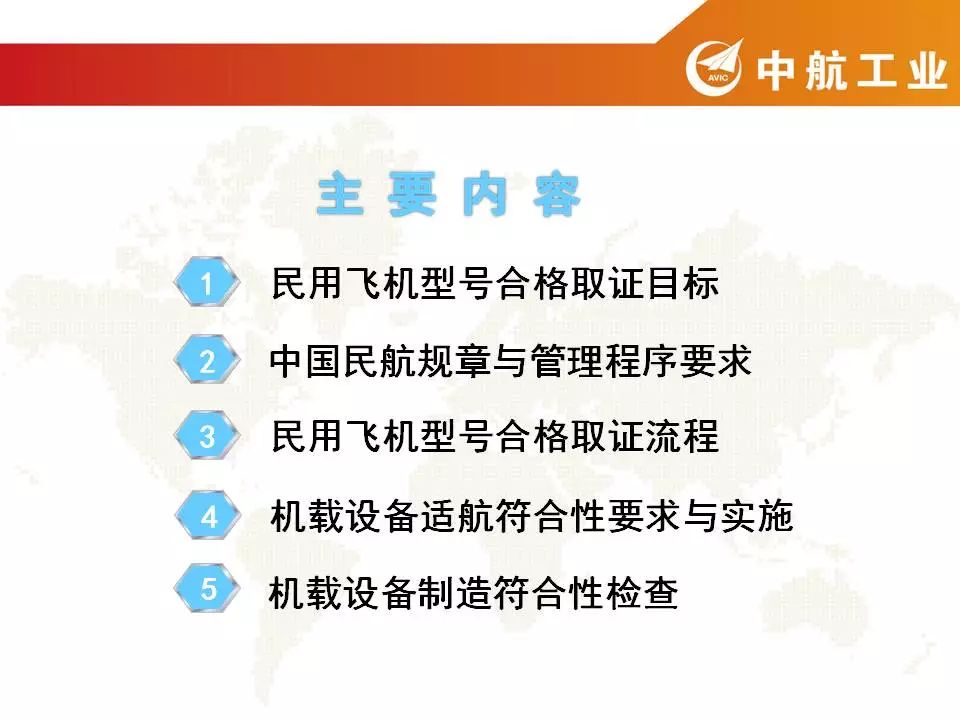 AVIC 中航工业

主要内容

1 民用飞机型号合格取证目标

2 中国民航规章与管理程序要求

3 民用飞机型号合格取证流程

4 机载设备适航符合性要求与实施

5 机载设备制造符合性检查